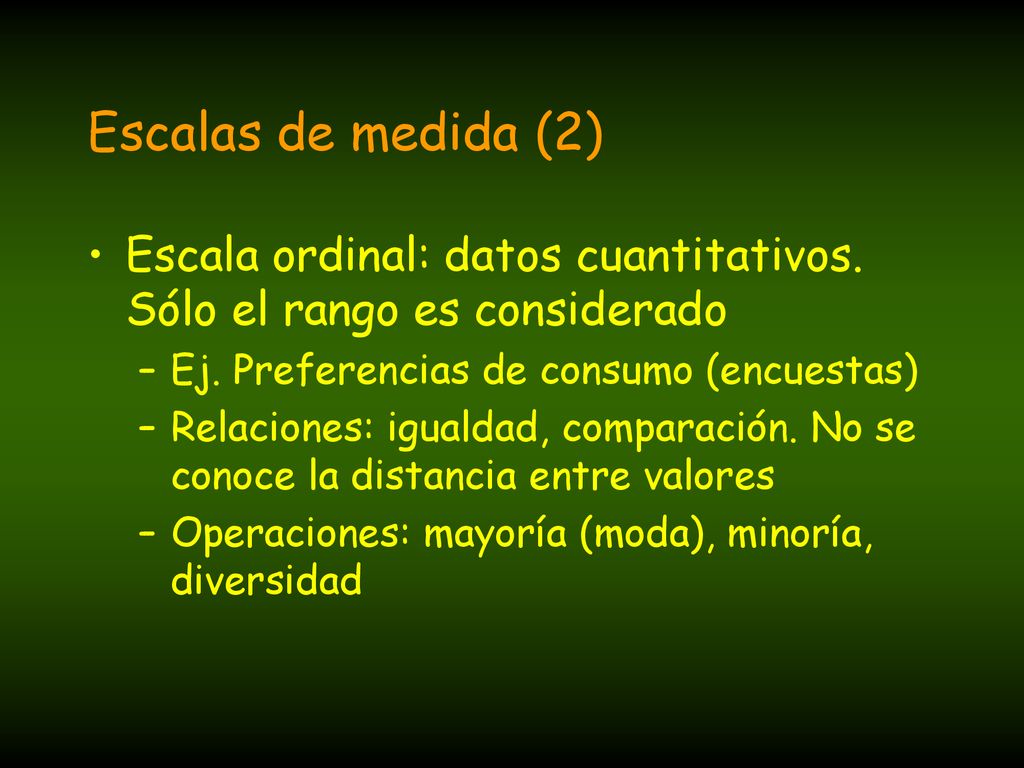 Escalas de medida (2)

• Escala ordinal: datos cuantitativos. Sólo el rango es considerado
– Ej. Preferencias de consumo (encuestas)
– Relaciones: igualdad, comparación. No se conoce la distancia entre valores
– Operaciones: mayoría (moda), minoría, diversidad